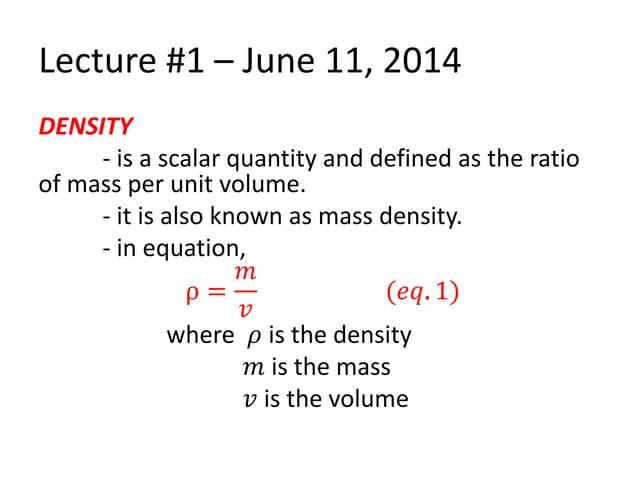 Lecture #1 – June 11, 2014

DENSITY

- is a scalar quantity and defined as the ratio of mass per unit volume.

- it is also known as mass density.

- in equation,

$\rho = \frac{m}{v}$ $(eq. 1)$

where $\rho$ is the density
$m$ is the mass
$v$ is the volume